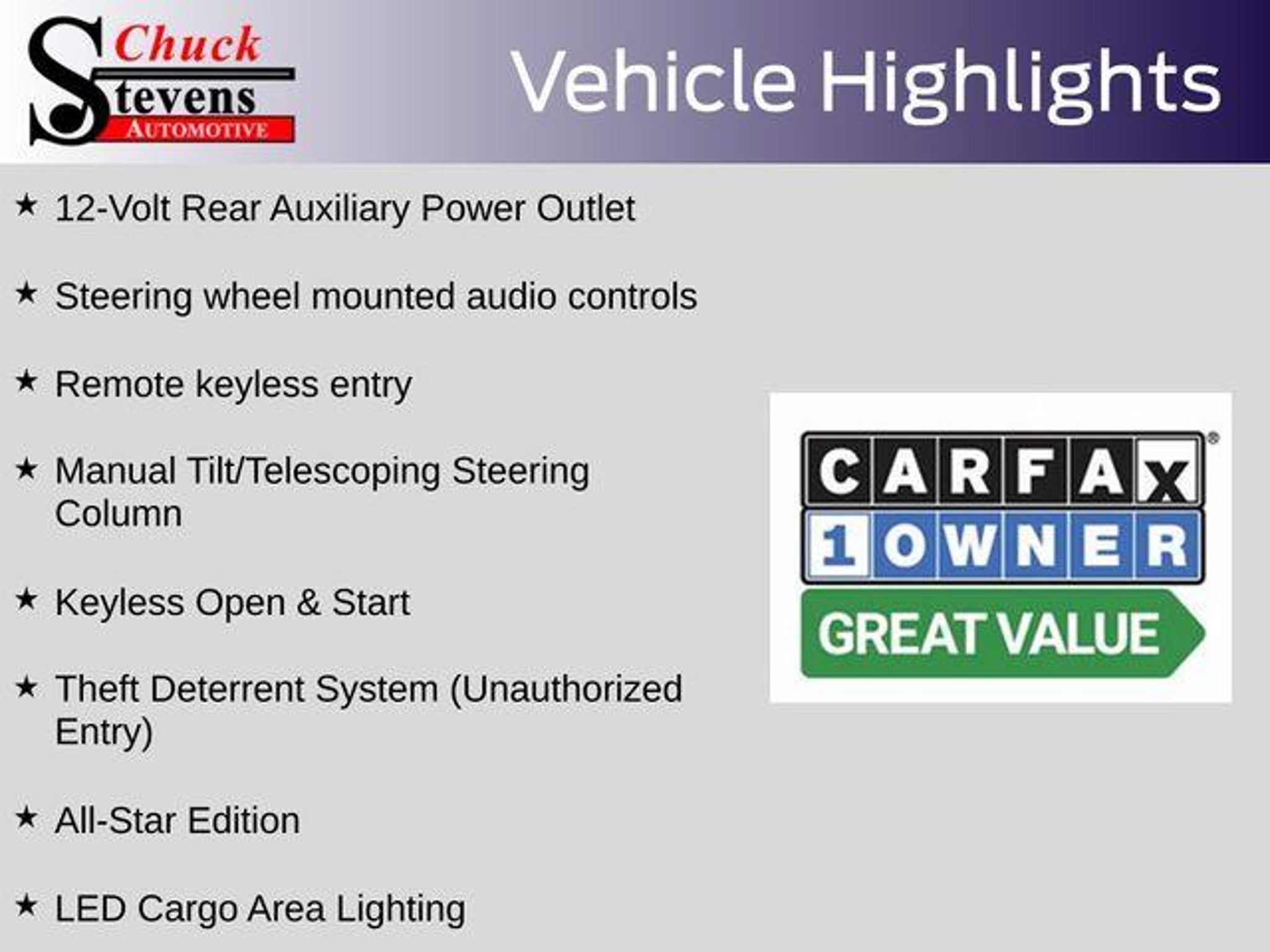 Chuck Stevens AUTOMOTIVE

Vehicle Highlights

★ 12-Volt Rear Auxiliary Power Outlet

★ Steering wheel mounted audio controls

★ Remote keyless entry

★ Manual Tilt/Telescoping Steering Column

★ Keyless Open & Start

★ Theft Deterrent System (Unauthorized Entry)

★ All-Star Edition

★ LED Cargo Area Lighting

CARFAX®
1 OWNER
GREAT VALUE